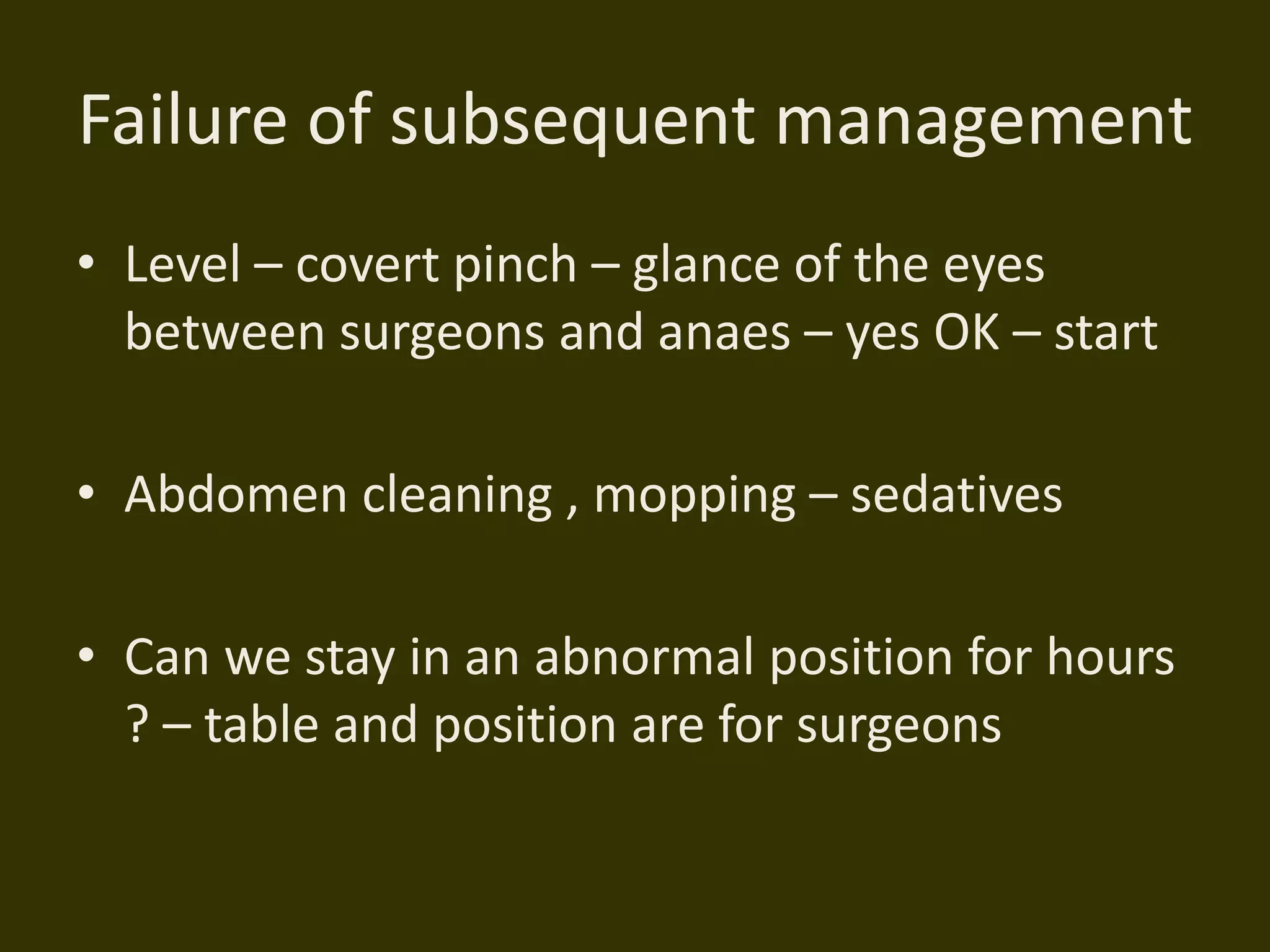 Failure of subsequent management

• Level – covert pinch – glance of the eyes between surgeons and anaes – yes OK – start

• Abdomen cleaning , mopping – sedatives

• Can we stay in an abnormal position for hours ? – table and position are for surgeons